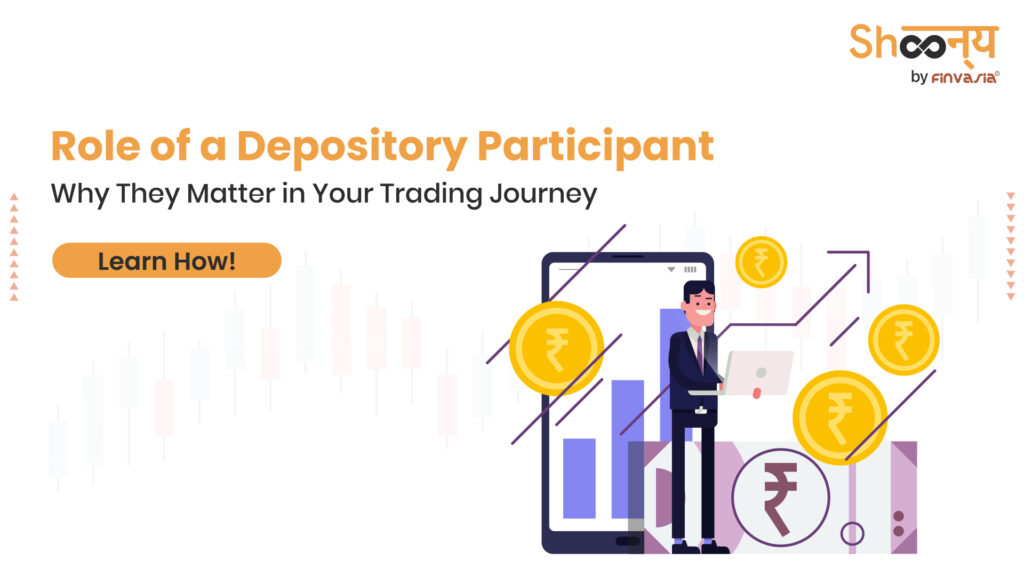 Shoonya
by FINVASIA®

Role of a Depository Participant
Why They Matter in Your Trading Journey

Learn How!

₹
₹
₹
₹
₹